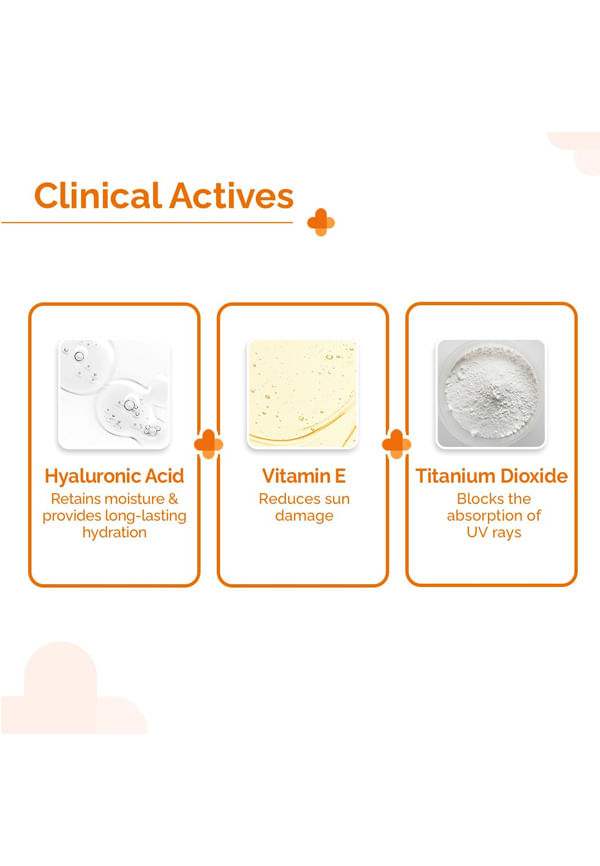 Clinical Actives

Hyaluronic Acid
Retains moisture & provides long-lasting hydration

Vitamin E
Reduces sun damage

Titanium Dioxide
Blocks the absorption of UV rays